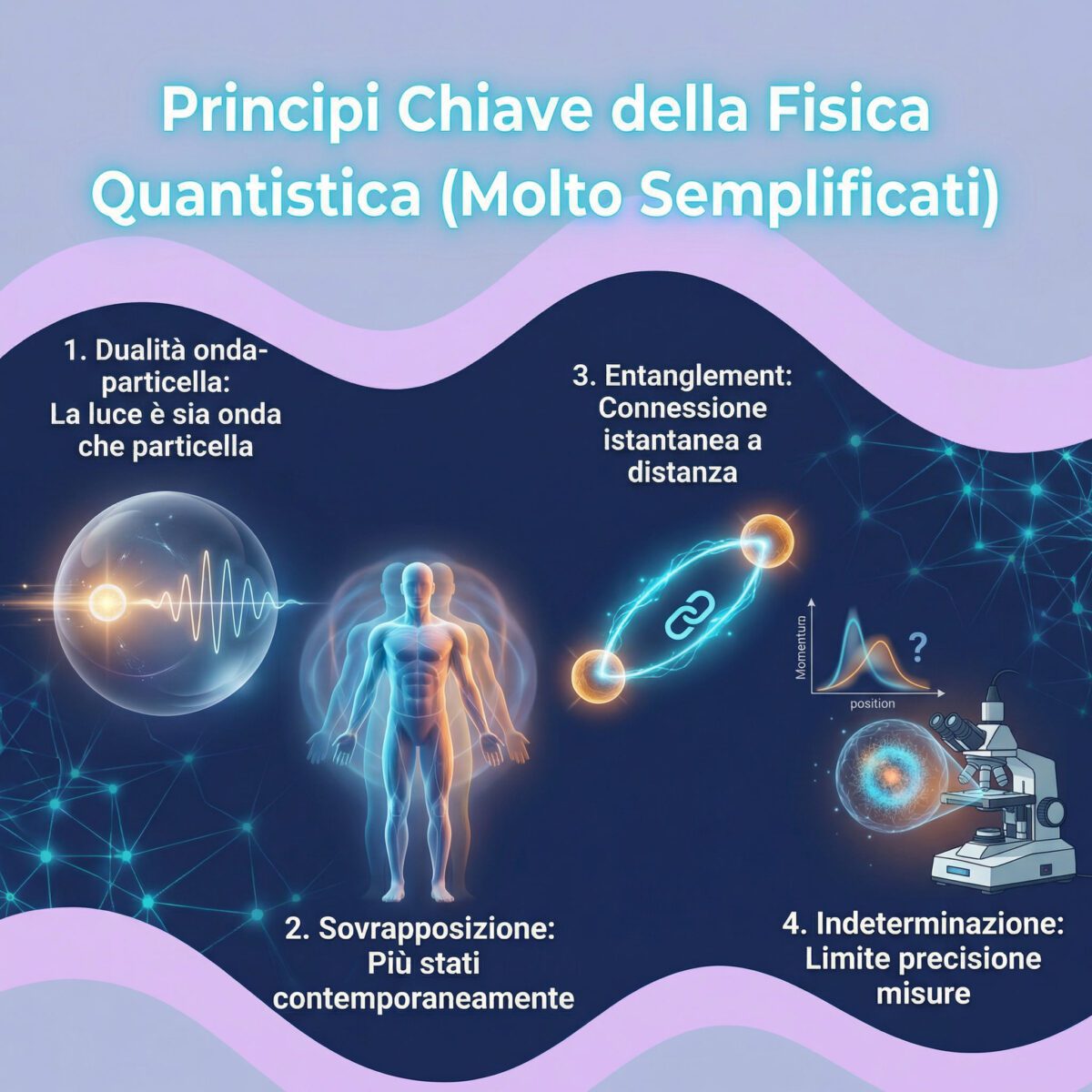 Principi Chiave della Fisica Quantistica (Molto Semplificati)

1. Dualità onda-particella: La luce è sia onda che particella

3. Entanglement: Connessione istantanea a distanza

Momentum

?

position

2. Sovrapposizione: Più stati contemporaneamente

4. Indeterminazione: Limite precisione misure